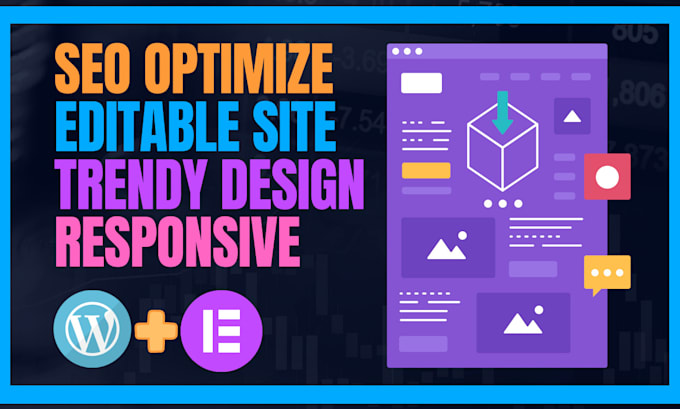 SEO OPTIMIZE
EDITABLE SITE
TRENDY DESIGN
RESPONSIVE